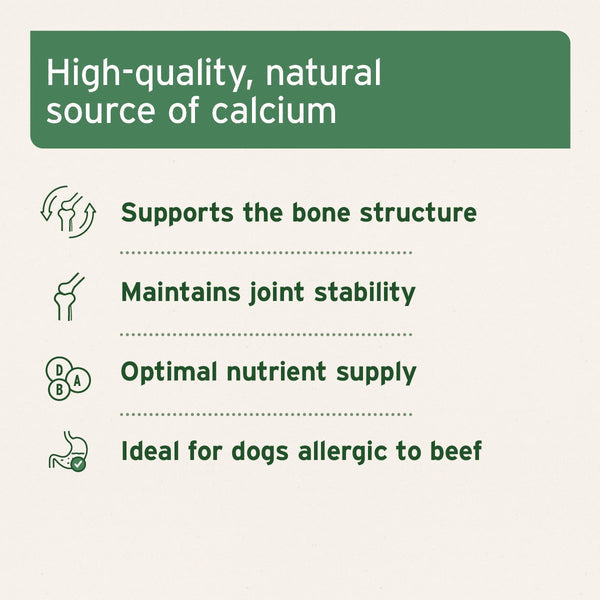 High-quality, natural source of calcium

Supports the bone structure

Maintains joint stability

D
B A
Optimal nutrient supply

Ideal for dogs allergic to beef